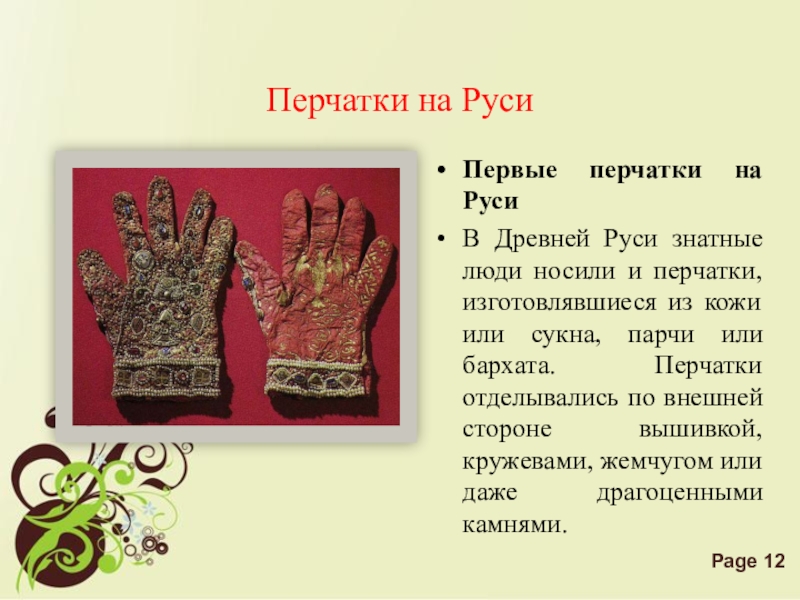 Перчатки на Руси

• Первые перчатки на Руси

• В Древней Руси знатные люди носили и перчатки, изготовлявшиеся из кожи или сукна, парчи или бархата. Перчатки отделывались по внешней стороне вышивкой, кружевами, жемчугом или даже драгоценными камнями.

Page 12